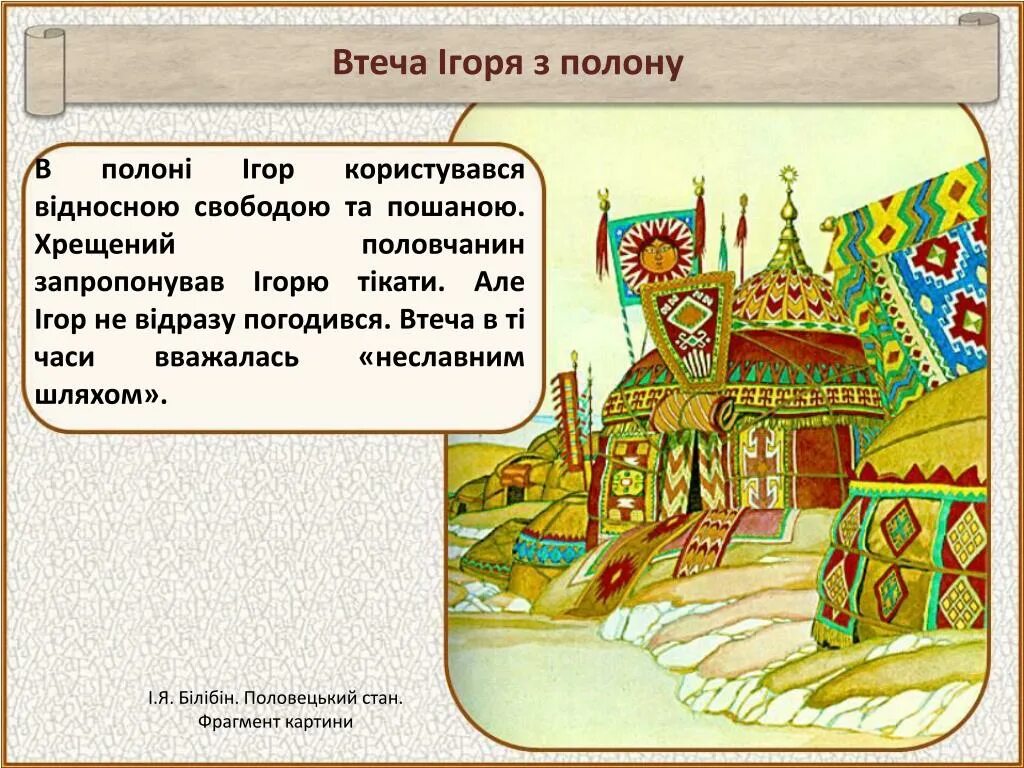 Втеча Ігоря з полону

В полоні Ігор користувався відносною свободою та пошаною. Хрещений половчанин запропонував Ігорю тікати. Але Ігор не відразу погодився. Втеча в ті часи вважалась «неславним шляхом».

І.Я. Білібін. Половецький стан. Фрагмент картини